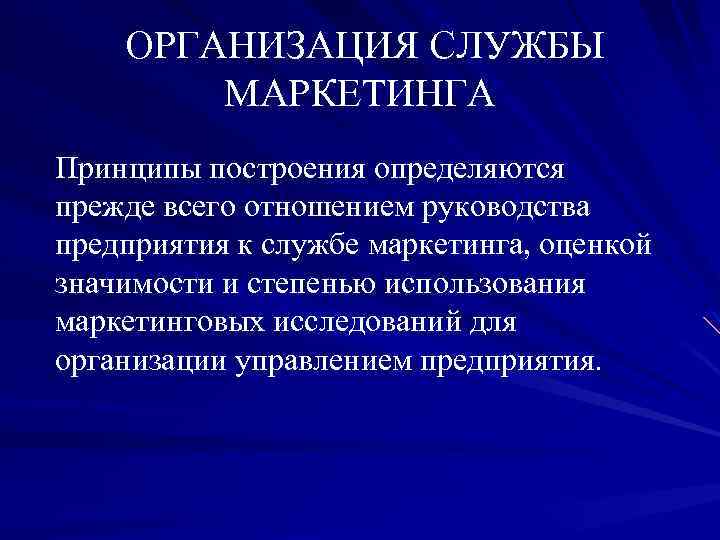 ОРГАНИЗАЦИЯ СЛУЖБЫ МАРКЕТИНГА

Принципы построения определяются прежде всего отношением руководства предприятия к службе маркетинга, оценкой значимости и степенью использования маркетинговых исследований для организации управлением предприятия.